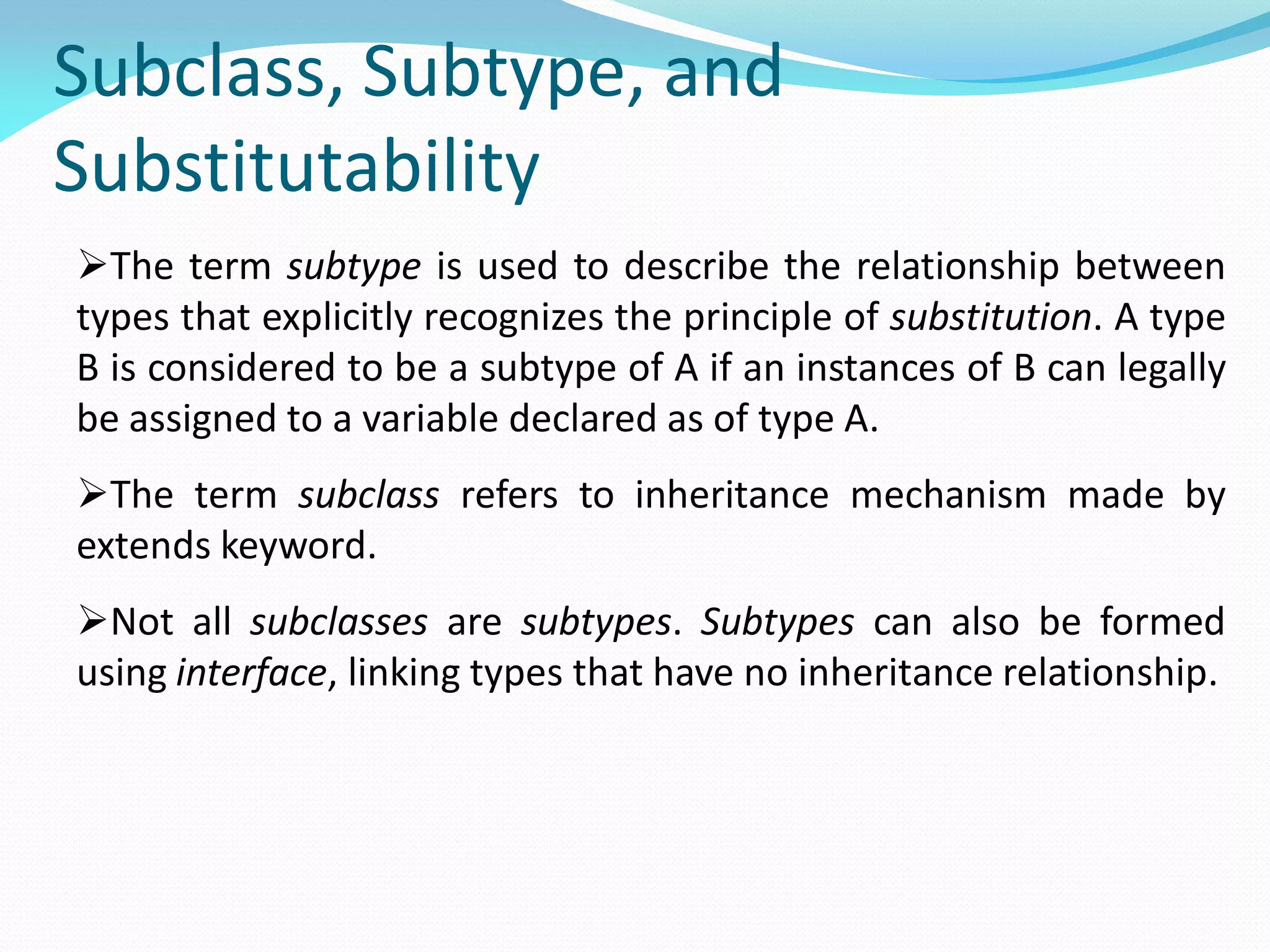 Subclass, Subtype, and Substitutability

➢The term subtype is used to describe the relationship between types that explicitly recognizes the principle of substitution. A type B is considered to be a subtype of A if an instances of B can legally be assigned to a variable declared as of type A.

➢The term subclass refers to inheritance mechanism made by extends keyword.

➢Not all subclasses are subtypes. Subtypes can also be formed using interface, linking types that have no inheritance relationship.